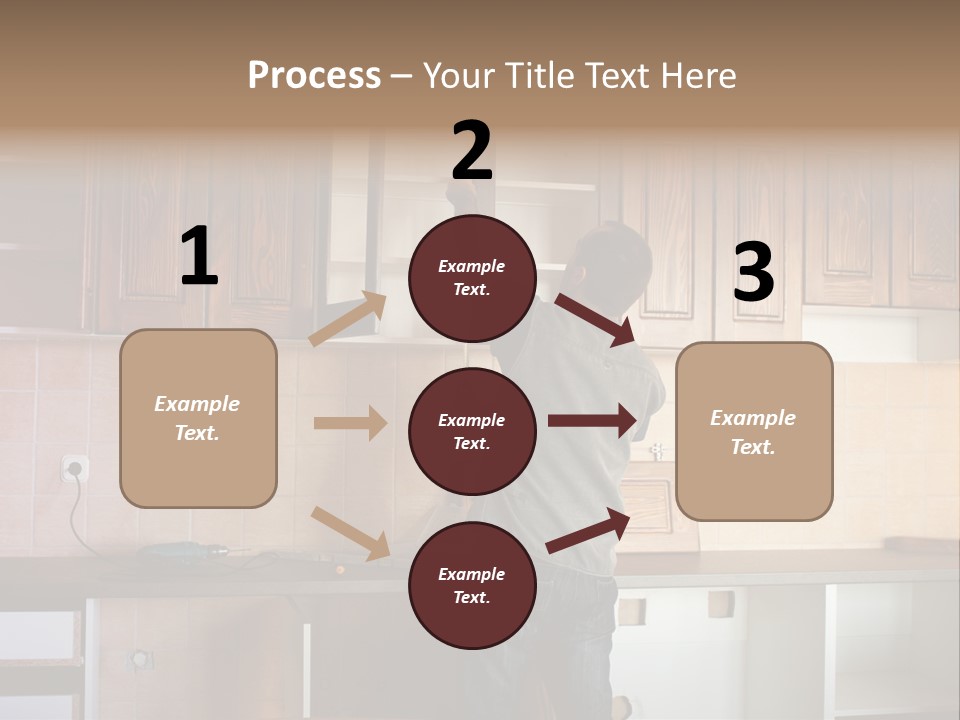 Process – Your Title Text Here

1

Example Text.

2

Example Text.

Example Text.

Example Text.

3

Example Text.